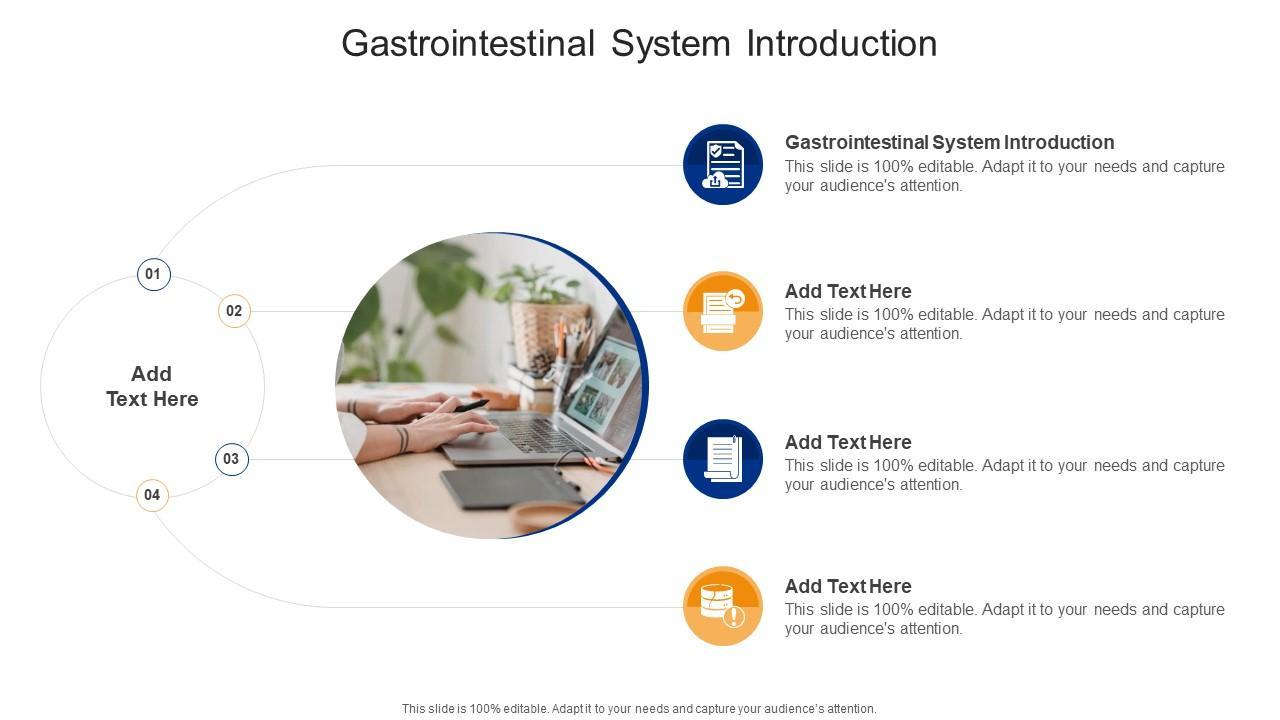 Gastrointestinal System Introduction

01

02

Add Text Here

03

04

Gastrointestinal System Introduction
This slide is 100% editable. Adapt it to your needs and capture your audience's attention.

Add Text Here
This slide is 100% editable. Adapt it to your needs and capture your audience's attention.

Add Text Here
This slide is 100% editable. Adapt it to your needs and capture your audience's attention.

Add Text Here
This slide is 100% editable. Adapt it to your needs and capture your audience's attention.

This slide is 100% editable. Adapt it to your needs and capture your audience's attention.